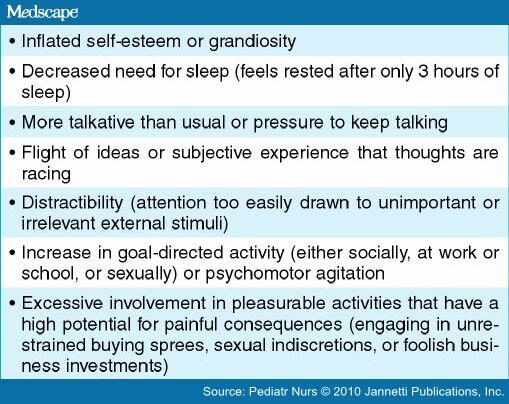 Medscape

• Inflated self-esteem or grandiosity

• Decreased need for sleep (feels rested after only 3 hours of sleep)

• More talkative than usual or pressure to keep talking

• Flight of ideas or subjective experience that thoughts are racing

• Distractibility (attention too easily drawn to unimportant or irrelevant external stimuli)

• Increase in goal-directed activity (either socially, at work or school, or sexually) or psychomotor agitation

• Excessive involvement in pleasurable activities that have a high potential for painful consequences (engaging in unrestrained buying sprees, sexual indiscretions, or foolish business investments)

Source: Pediatr Nurs © 2010 Jannetti Publications, Inc.